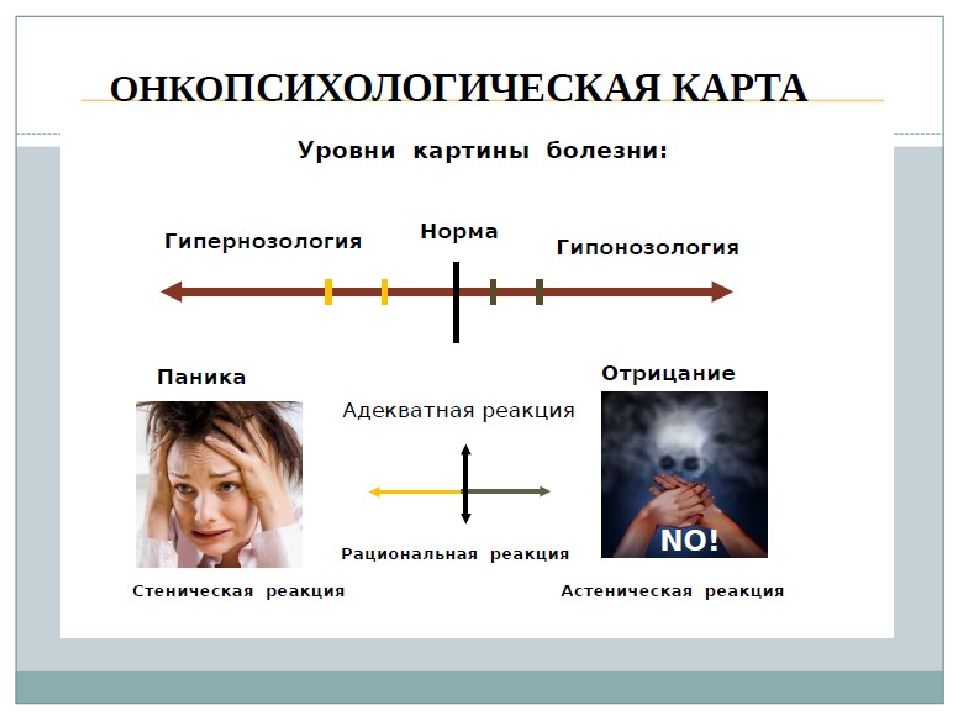 ОНКОПСИХОЛОГИЧЕСКАЯ КАРТА

Уровни картины болезни:

Гипернозология

Норма

Гипонозология

Паника

Адекватная реакция

Отрицание

NO!

Рациональная реакция

Стеническая реакция

Астеническая реакция